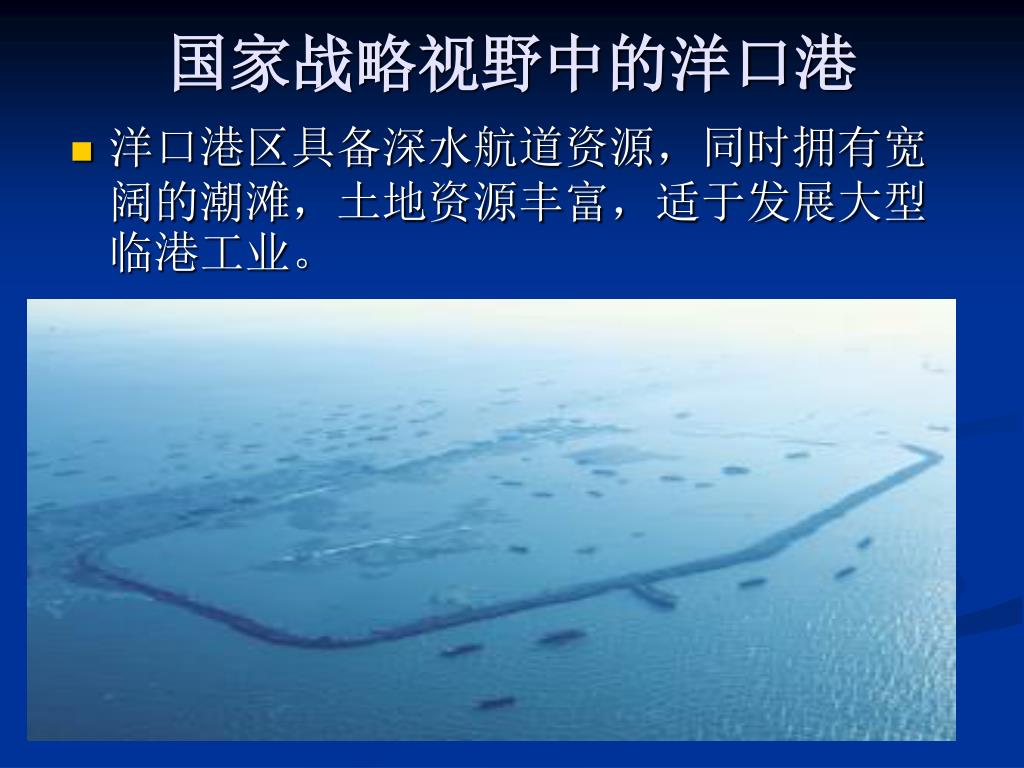 国家战略视野中的洋口港

洋口港区具备深水航道资源，同时拥有宽阔的潮滩，土地资源丰富，适于发展大型临港工业。